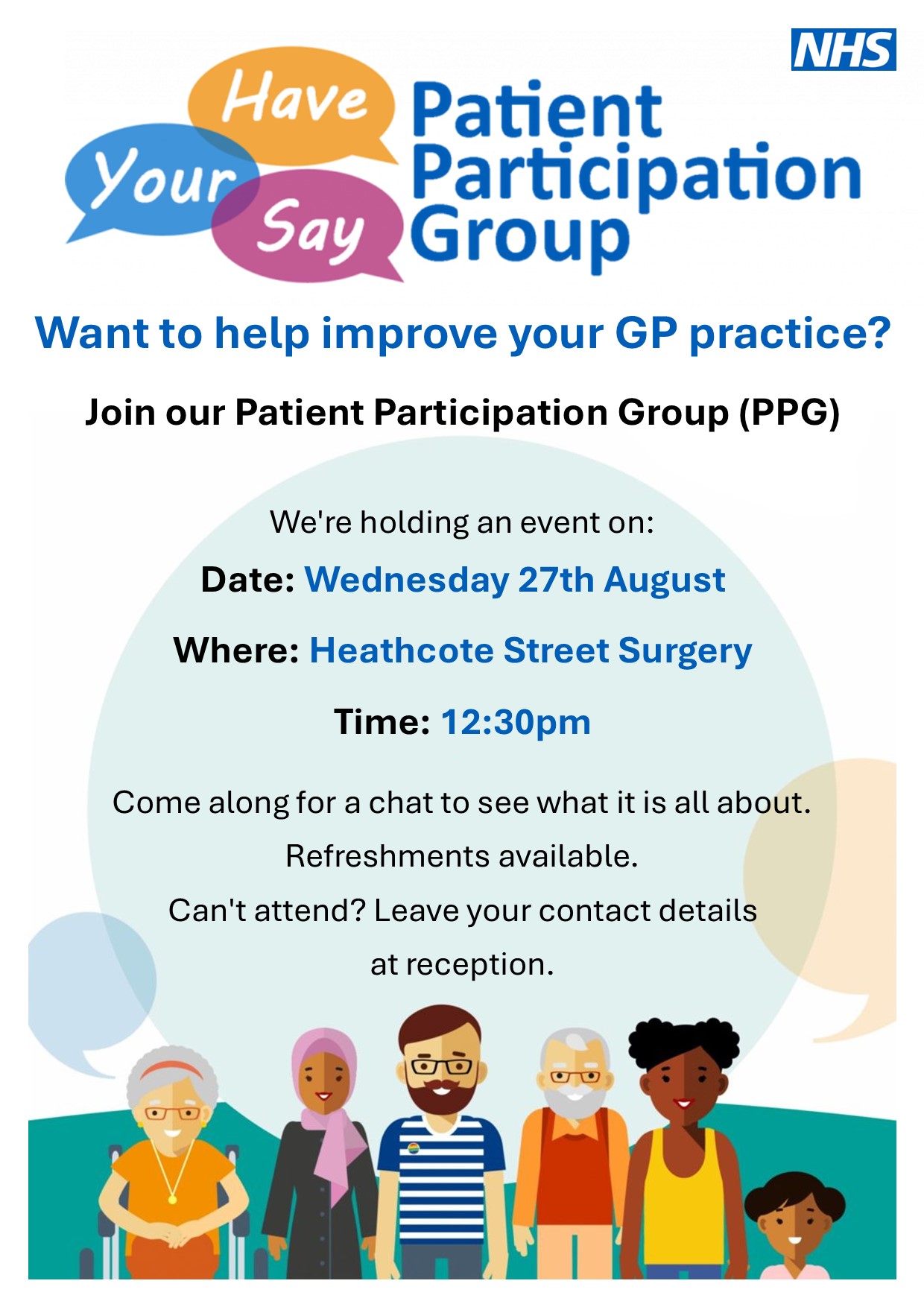 NHS

Have Your Say

Patient Participation Group

Want to help improve your GP practice?

Join our Patient Participation Group (PPG)

We're holding an event on:

Date: Wednesday 27th August

Where: Heathcote Street Surgery

Time: 12:30pm

Come along for a chat to see what it is all about.

Refreshments available.

Can't attend? Leave your contact details at reception.